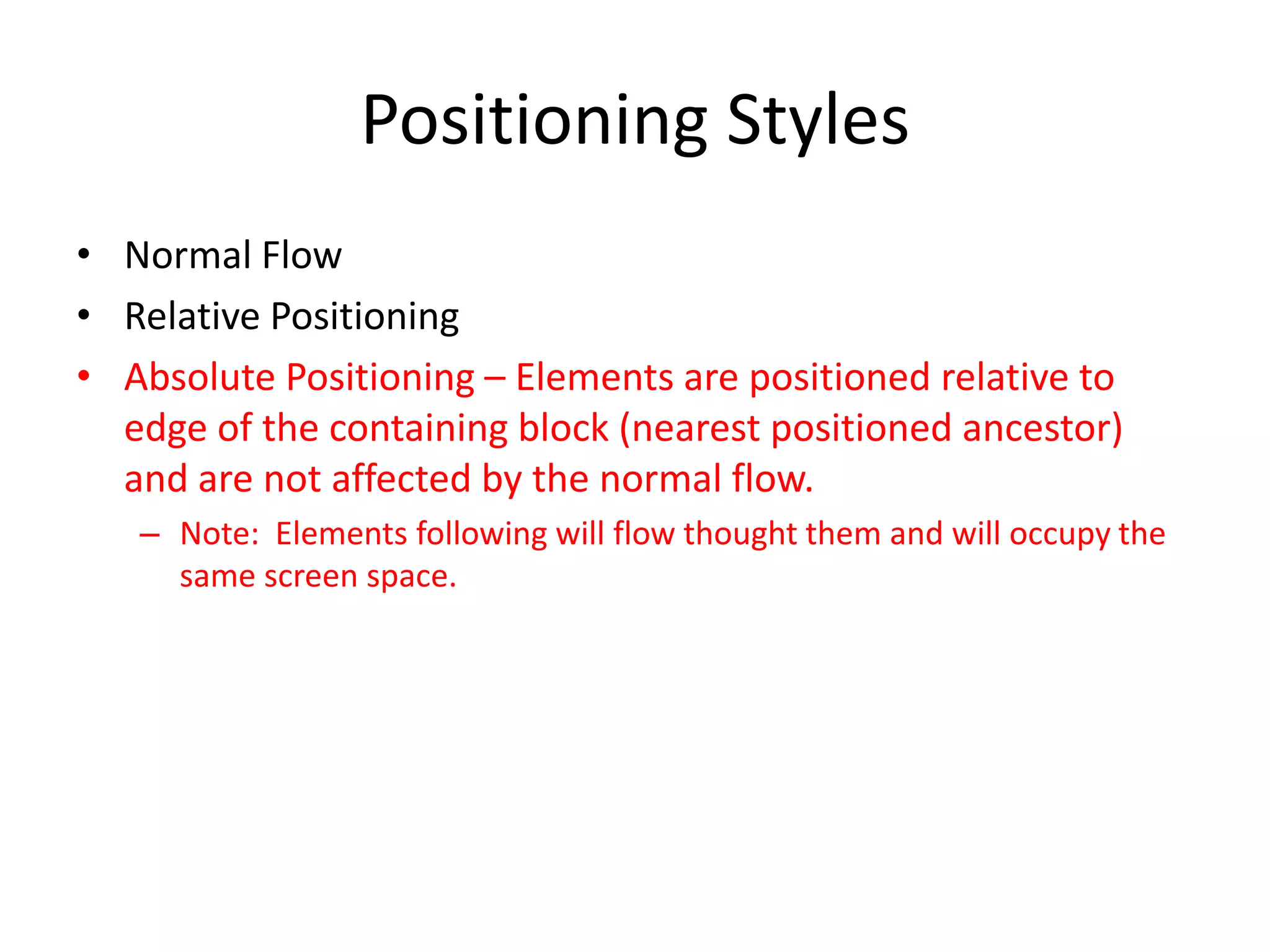 Positioning Styles

• Normal Flow
• Relative Positioning
• Absolute Positioning – Elements are positioned relative to edge of the containing block (nearest positioned ancestor) and are not affected by the normal flow.
  – Note: Elements following will flow thought them and will occupy the same screen space.